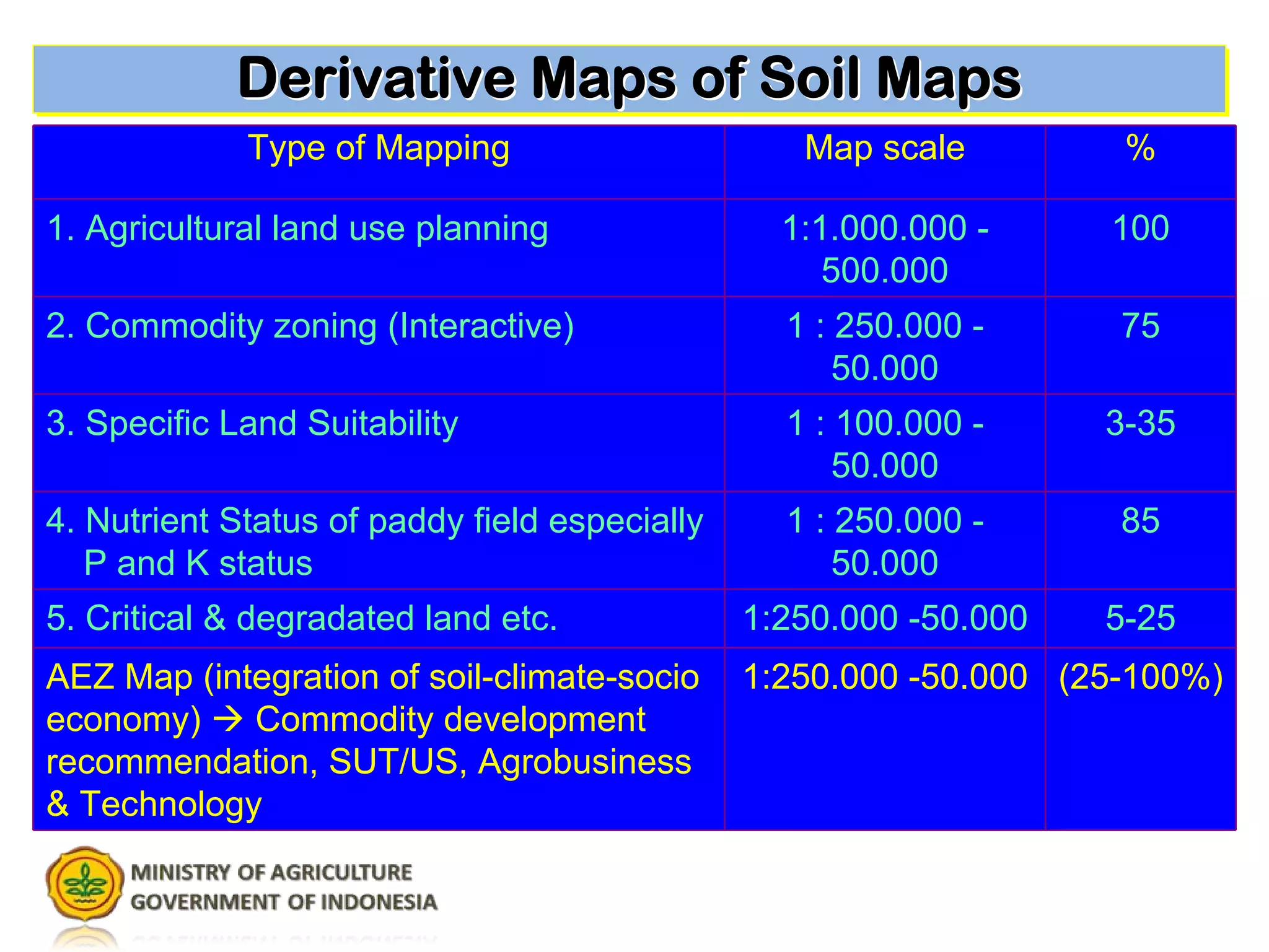 Derivative Maps of Soil Maps

| Type of Mapping | Map scale | % |
|---|---|---|
| 1. Agricultural land use planning | 1:1.000.000 - 500.000 | 100 |
| 2. Commodity zoning (Interactive) | 1 : 250.000 - 50.000 | 75 |
| 3. Specific Land Suitability | 1 : 100.000 - 50.000 | 3-35 |
| 4. Nutrient Status of paddy field especially P and K status | 1 : 250.000 - 50.000 | 85 |
| 5. Critical & degradated land etc. | 1:250.000 -50.000 | 5-25 |
| AEZ Map (integration of soil-climate-socio economy) → Commodity development recommendation, SUT/US, Agrobusiness & Technology | 1:250.000 -50.000 | (25-100%) |

MINISTRY OF AGRICULTURE
GOVERNMENT OF INDONESIA